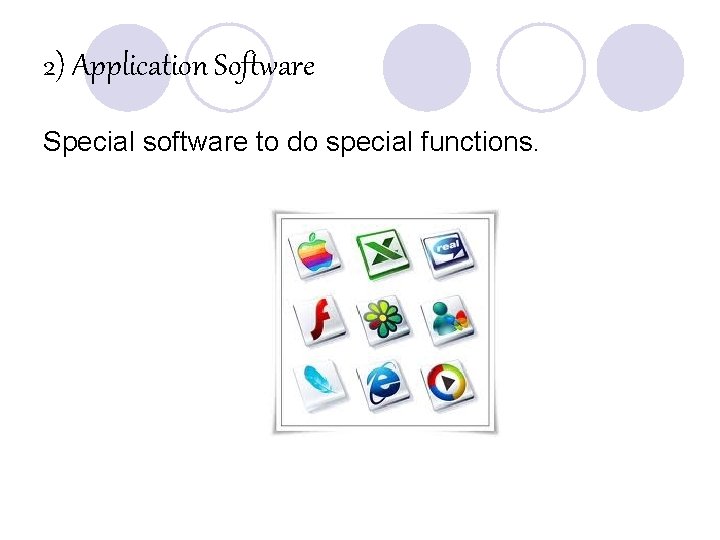 2) Application Software

Special software to do special functions.

real